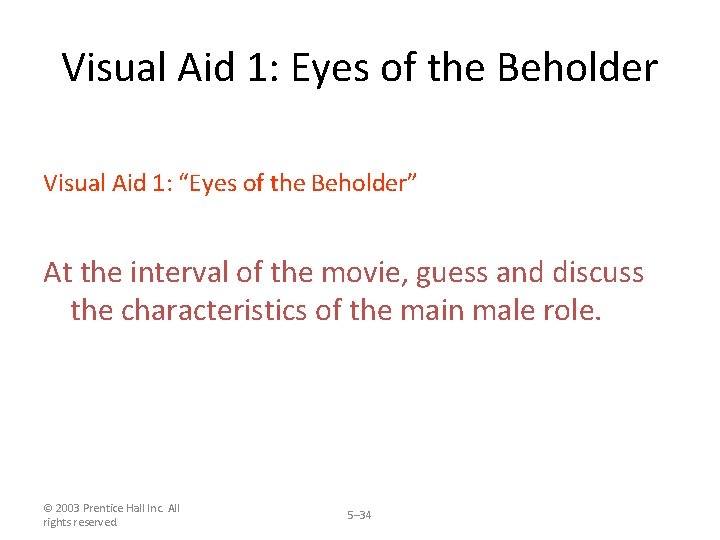 Visual Aid 1: Eyes of the Beholder

Visual Aid 1: “Eyes of the Beholder”

At the interval of the movie, guess and discuss the characteristics of the main male role.

© 2003 Prentice Hall Inc. All rights reserved.

5–34